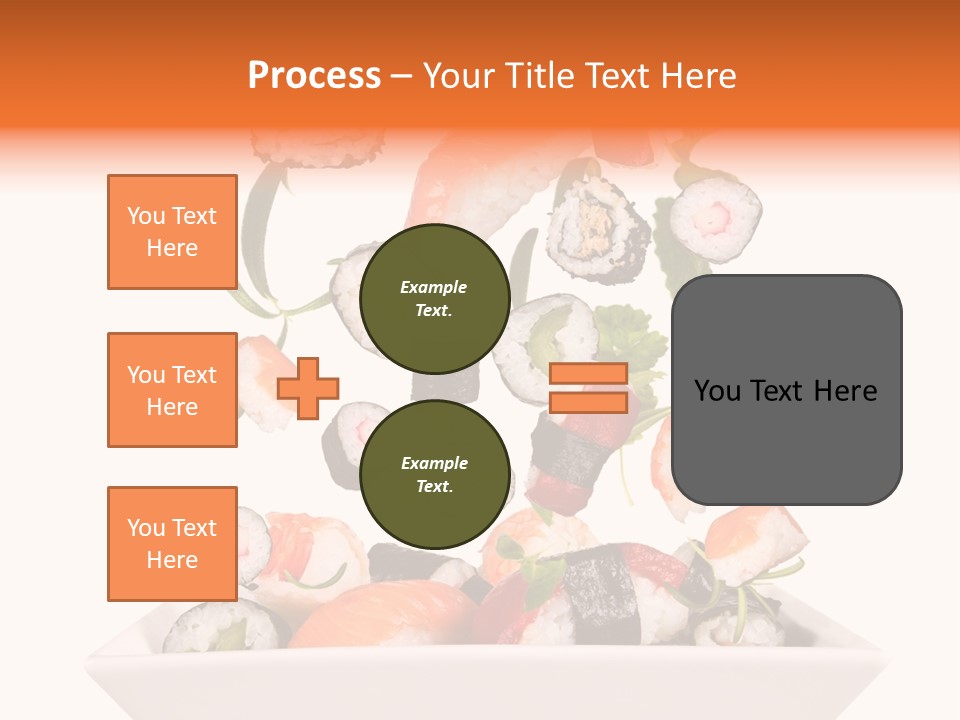 Process – Your Title Text Here

You Text Here

You Text Here

You Text Here

Example Text.

Example Text.

You Text Here